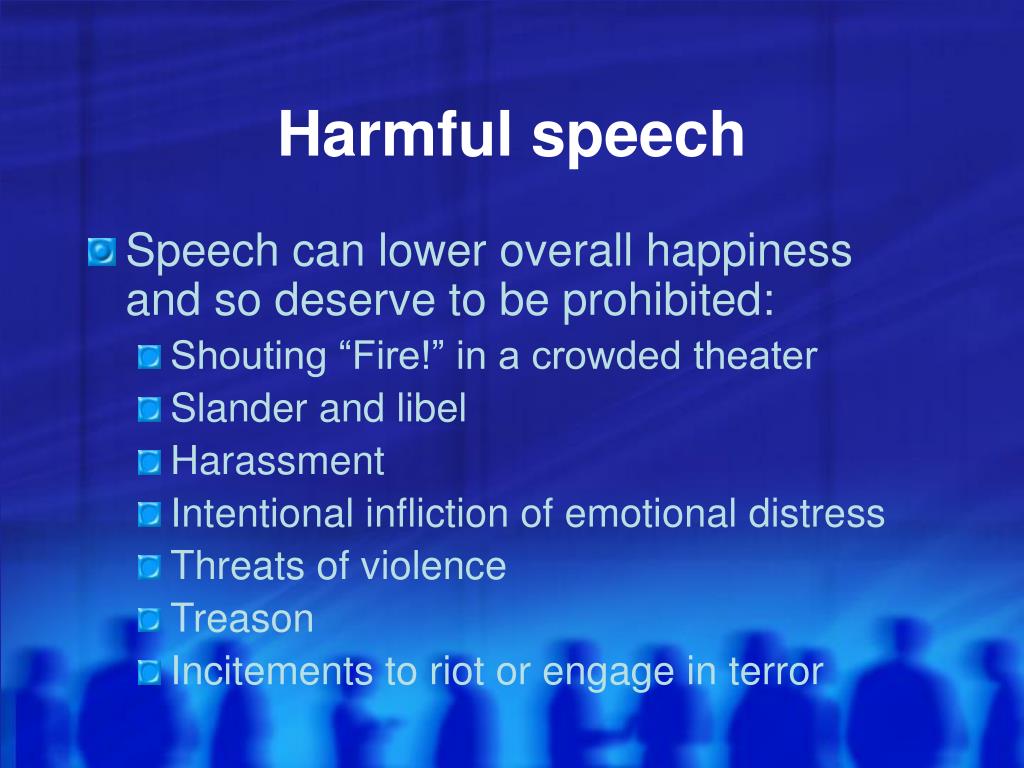 Harmful speech

Speech can lower overall happiness and so deserve to be prohibited:

Shouting “Fire!” in a crowded theater
Slander and libel
Harassment
Intentional infliction of emotional distress
Threats of violence
Treason
Incitements to riot or engage in terror